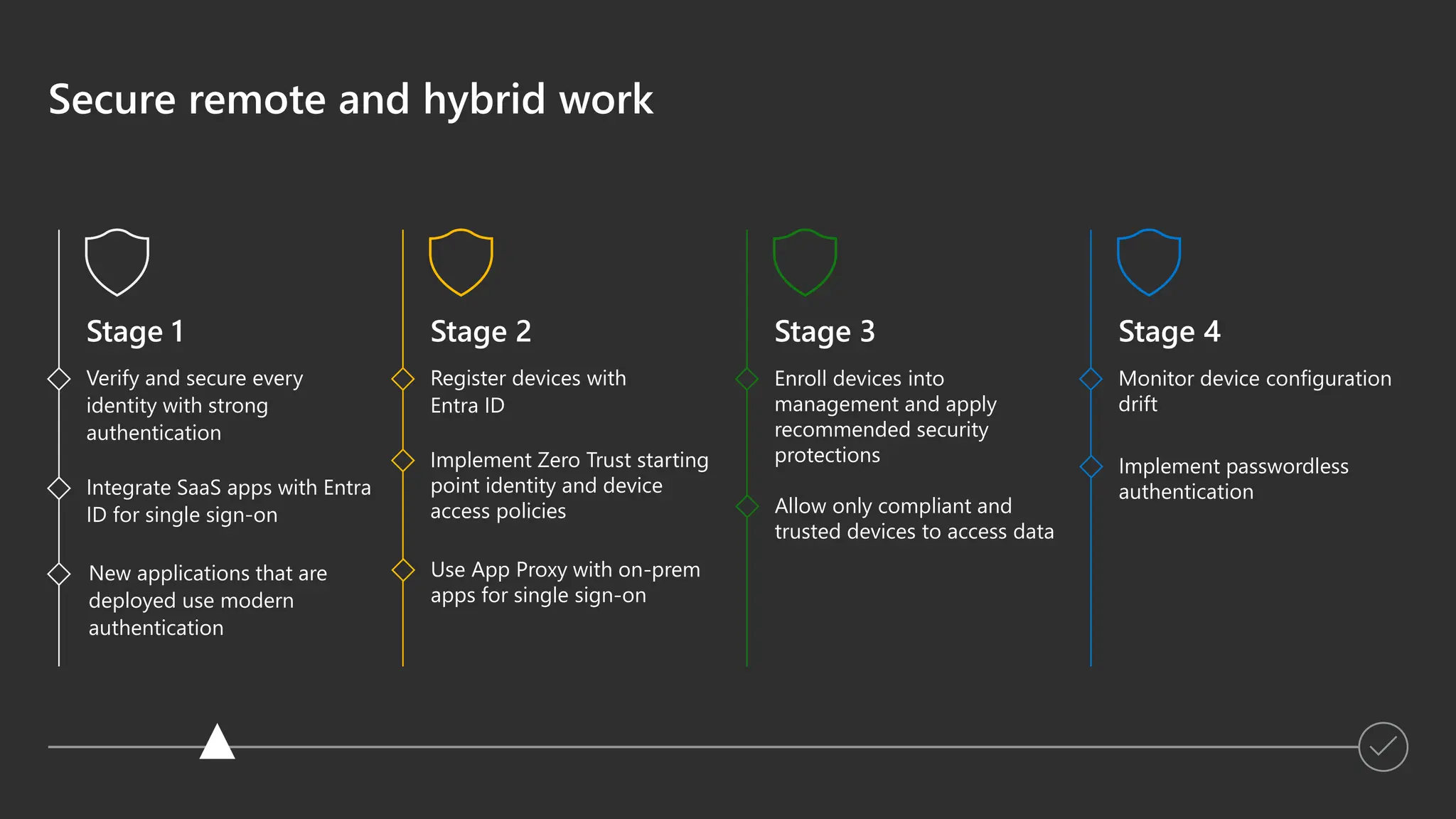 Secure remote and hybrid work

Stage 1

Verify and secure every identity with strong authentication

Integrate SaaS apps with Entra ID for single sign-on

New applications that are deployed use modern authentication

Stage 2

Register devices with Entra ID

Implement Zero Trust starting point identity and device access policies

Use App Proxy with on-prem apps for single sign-on

Stage 3

Enroll devices into management and apply recommended security protections

Allow only compliant and trusted devices to access data

Stage 4

Monitor device configuration drift

Implement passwordless authentication